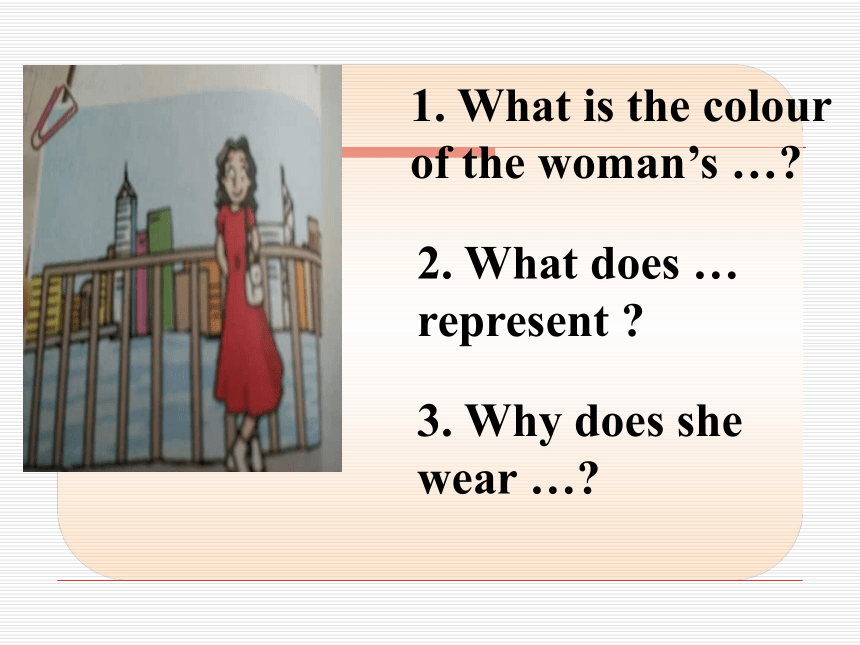 1. What is the colour of the woman’s …?

2. What does … represent ?

3. Why does she wear …?